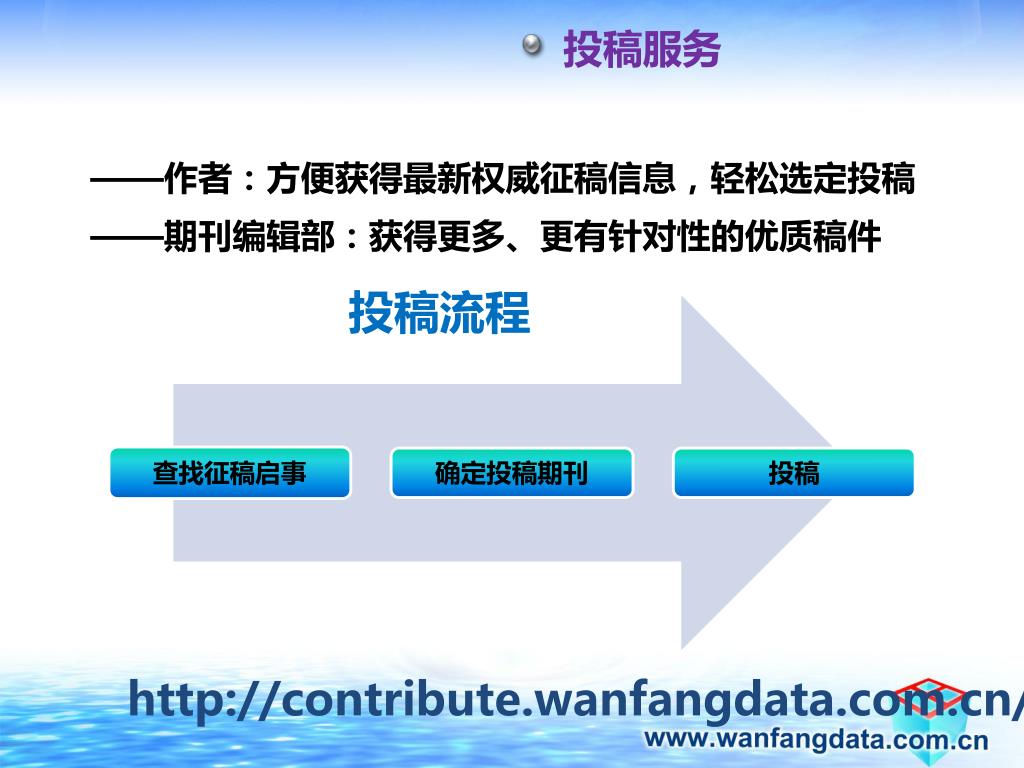 投稿服务

——作者：方便获得最新权威征稿信息，轻松选定投稿
——期刊编辑部：获得更多、更有针对性的优质稿件

投稿流程

查找征稿启事

确定投稿期刊

投稿

http://contribute.wanfangdata.com.cn/

www.wanfangdata.com.cn